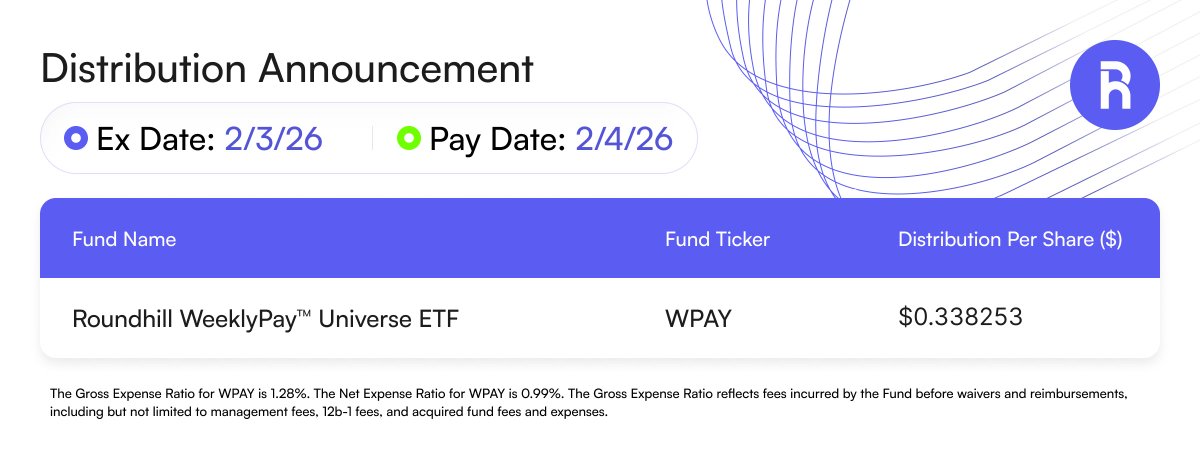 Distribution Announcement

Ex Date: 2/3/26 Pay Date: 2/4/26

| Fund Name | Fund Ticker | Distribution Per Share ($) |
|---|---|---|
| Roundhill WeeklyPay™ Universe ETF | WPAY | $0.338253 |

The Gross Expense Ratio for WPAY is 1.28%. The Net Expense Ratio for WPAY is 0.99%. The Gross Expense Ratio reflects fees incurred by the Fund before waivers and reimbursements, including but not limited to management fees, 12b-1 fees, and acquired fund fees and expenses.